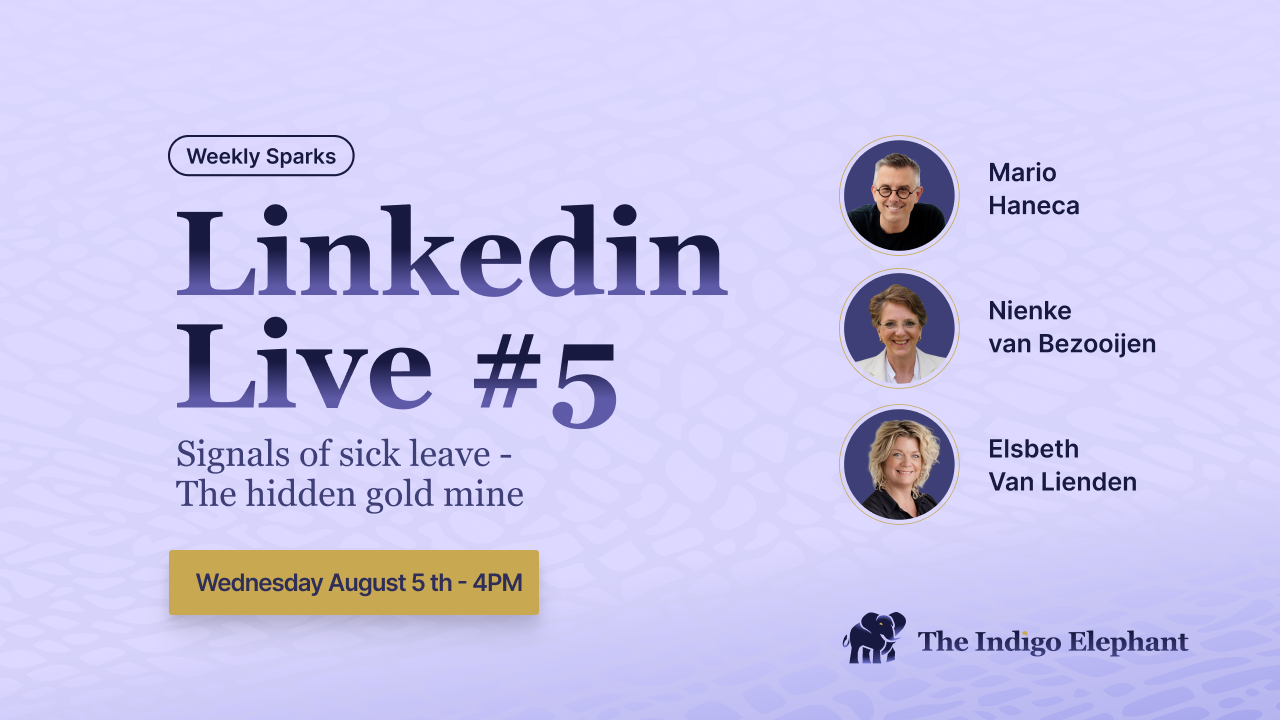 Weekly Sparks

Linkedin Live #5

Signals of sick leave - The hidden gold mine

Wednesday August 5 th - 4PM

Mario Haneca

Nienke van Bezooijen

Elsbeth Van Lienden

The Indigo Elephant